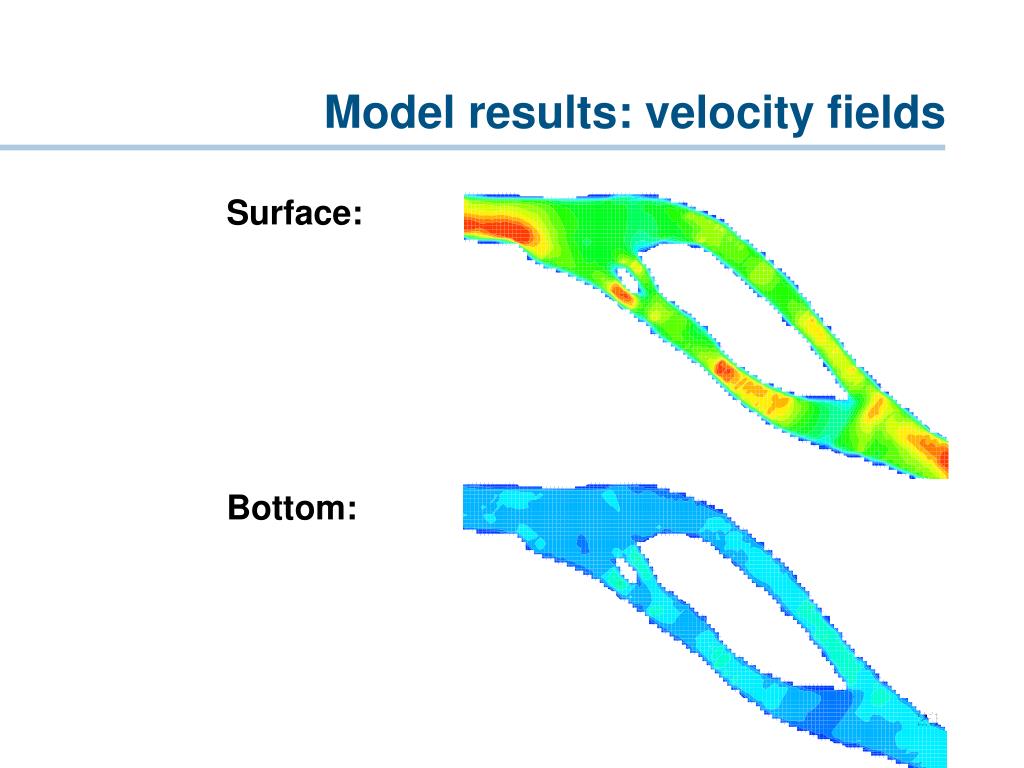 Model results: velocity fields

Surface:

Bottom: